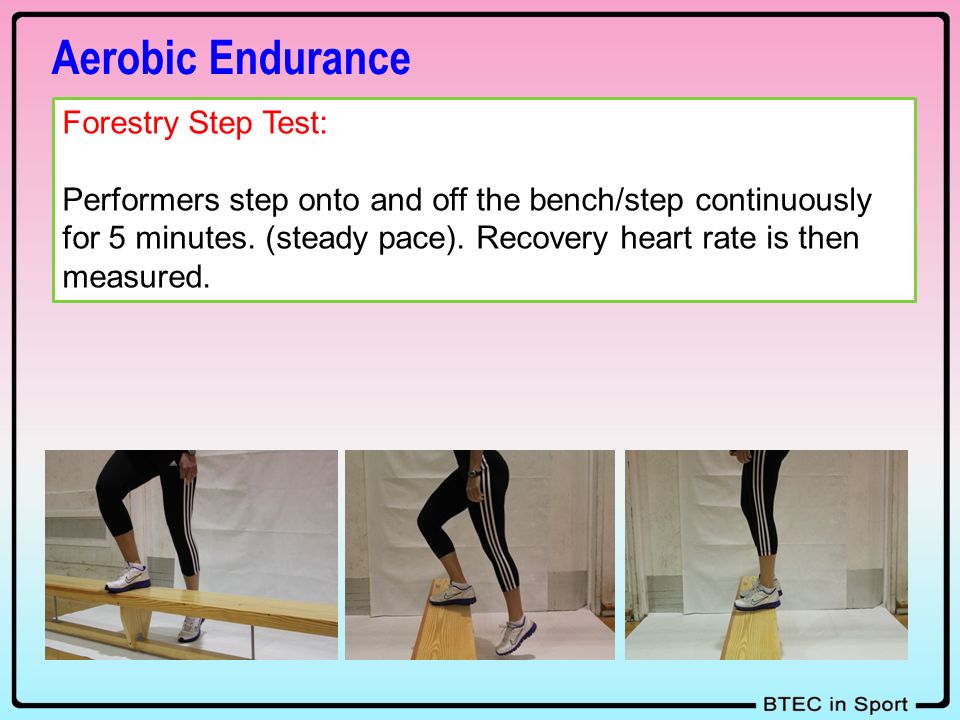 Aerobic Endurance

Forestry Step Test:

Performers step onto and off the bench/step continuously for 5 minutes. (steady pace). Recovery heart rate is then measured.

BTEC in Sport